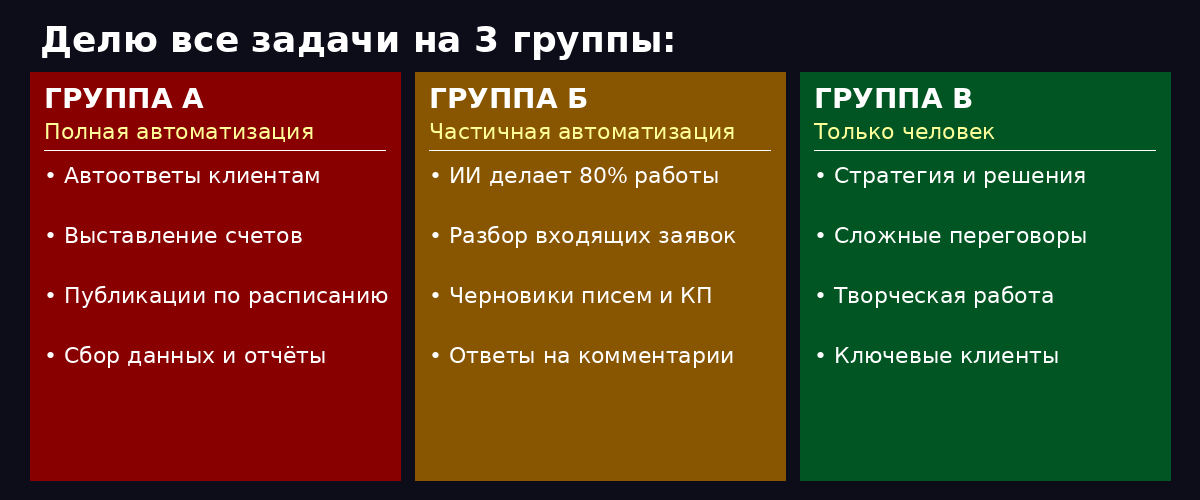 Делю все задачи на 3 группы:

ГРУППА А
Полная автоматизация
• Автоответы клиентам
• Выставление счетов
• Публикации по расписанию
• Сбор данных и отчёты

ГРУППА Б
Частичная автоматизация
• ИИ делает 80% работы
• Разбор входящих заявок
• Черновики писем и КП
• Ответы на комментарии

ГРУППА В
Только человек
• Стратегия и решения
• Сложные переговоры
• Творческая работа
• Ключевые клиенты